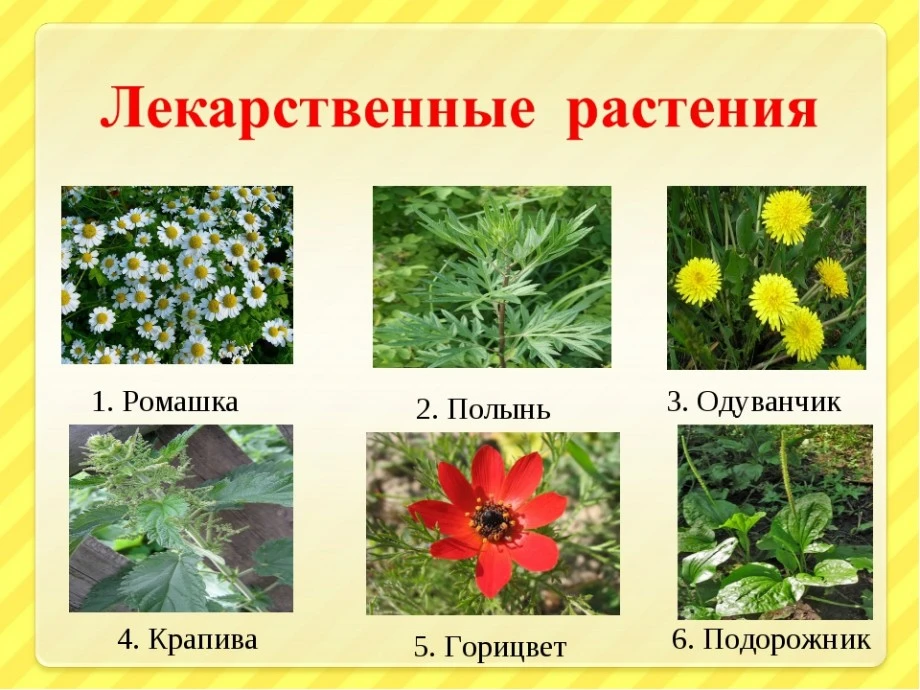 Лекарственные растения

1. Ромашка

2. Полынь

3. Одуванчик

4. Крапива

5. Горицвет

6. Подорожник